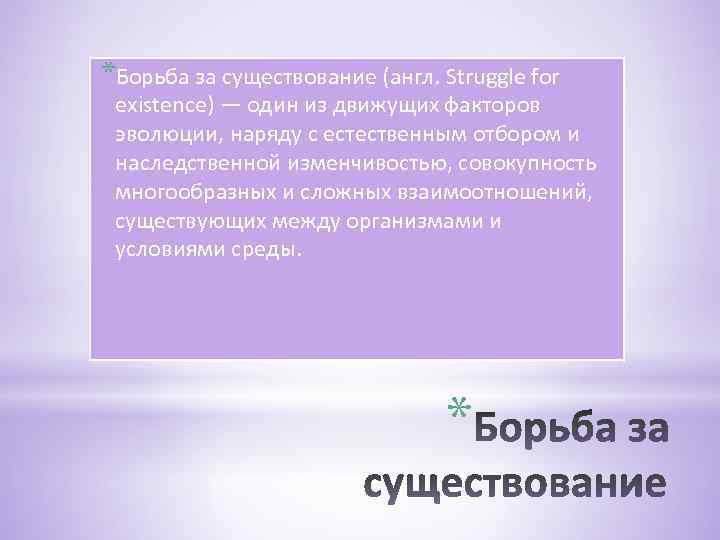 *Борьба за существование (англ. Struggle for existence) — один из движущих факторов эволюции, наряду с естественным отбором и наследственной изменчивостью, совокупность многообразных и сложных взаимоотношений, существующих между организмами и условиями среды.

*Борьба за существование